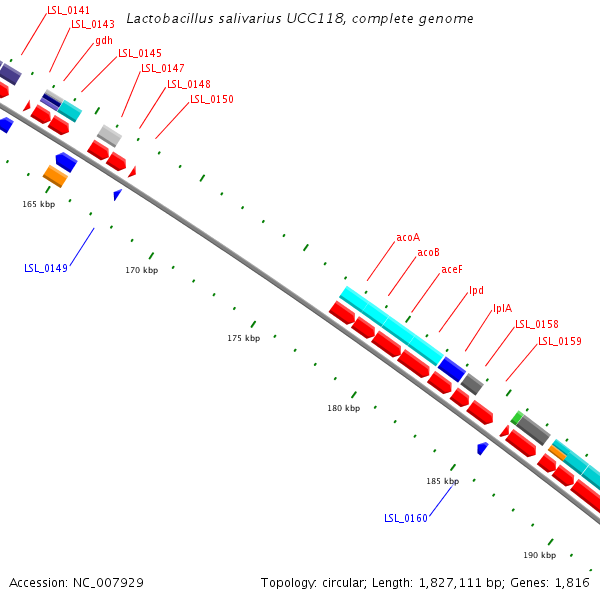 Lactobacillus salivarius UCC118, complete genome

LSL_0141
LSL_0143
gdh
LSL_0145
LSL_0147
LSL_0148
LSL_0150

165 kbp
LSL_0149
170 kbp
175 kbp

acoA
acoB
aceF
lpd
lplA
LSL_0158
LSL_0159

180 kbp
185 kbp
LSL_0160
190 kbp

Accession: NC_007929

Topology: circular; Length: 1,827,111 bp; Genes: 1,816